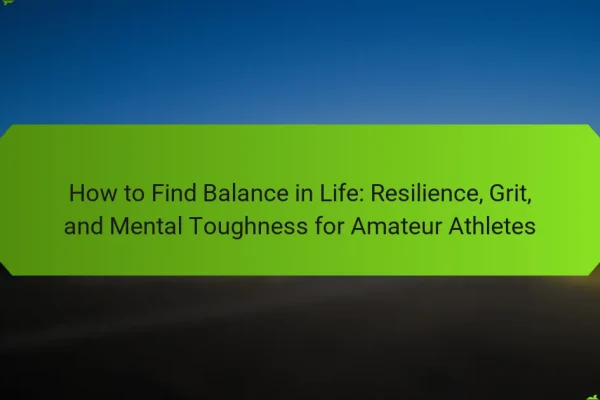 How to Find Balance in Life: Resilience, Grit, and Mental Toughness for Amateur Athletes